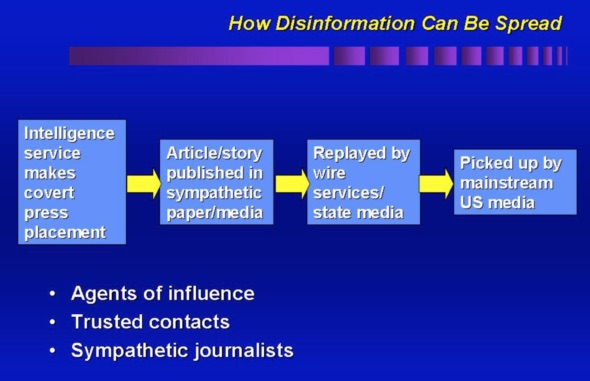 How Disinformation Can Be Spread

Intelligence service makes covert press placement

Article/story published in sympathetic paper/media

Replayed by wire services/ state media

Picked up by mainstream US media

• Agents of influence
• Trusted contacts
• Sympathetic journalists